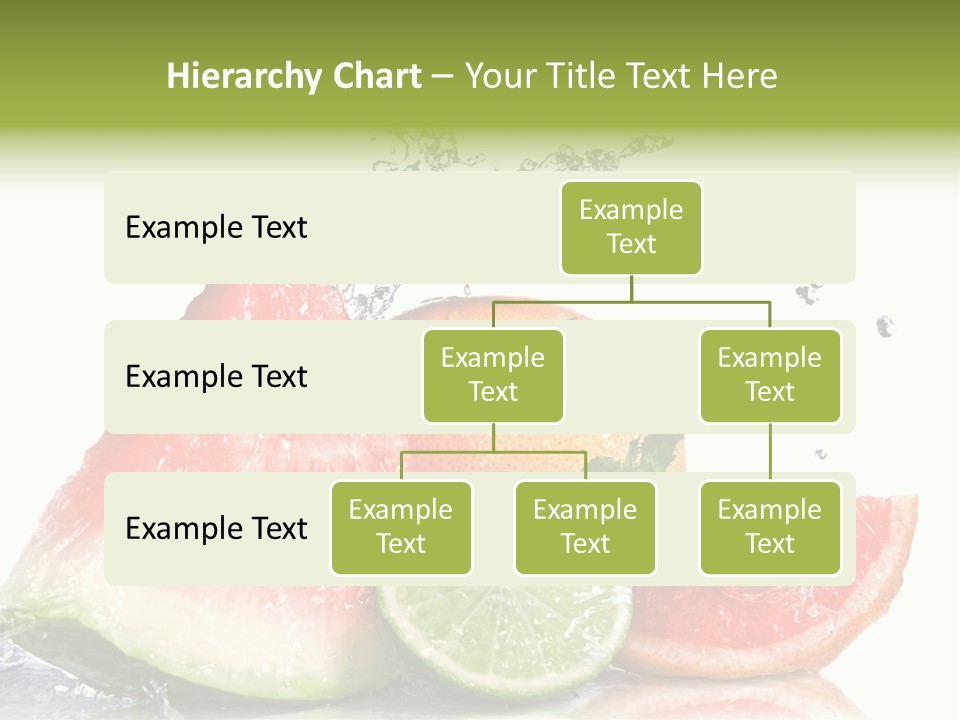 Hierarchy Chart – Your Title Text Here

Example Text

Example Text

Example Text

Example Text

Example Text

Example Text

Example Text

Example Text

Example Text